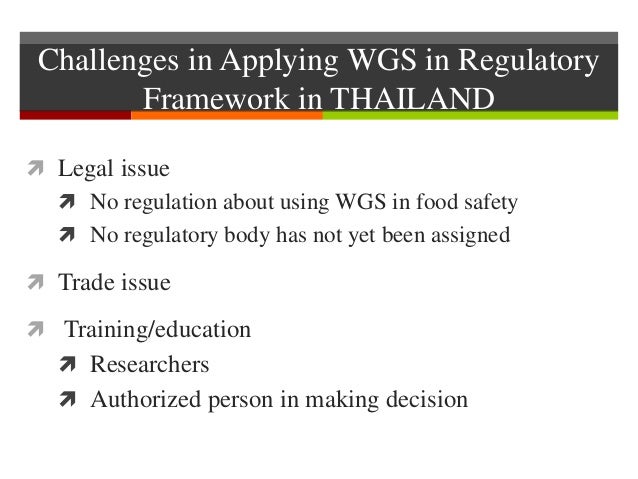 Challenges in Applying WGS in Regulatory Framework in THAILAND

Legal issue
No regulation about using WGS in food safety
No regulatory body has not yet been assigned

Trade issue

Training/education
Researchers
Authorized person in making decision